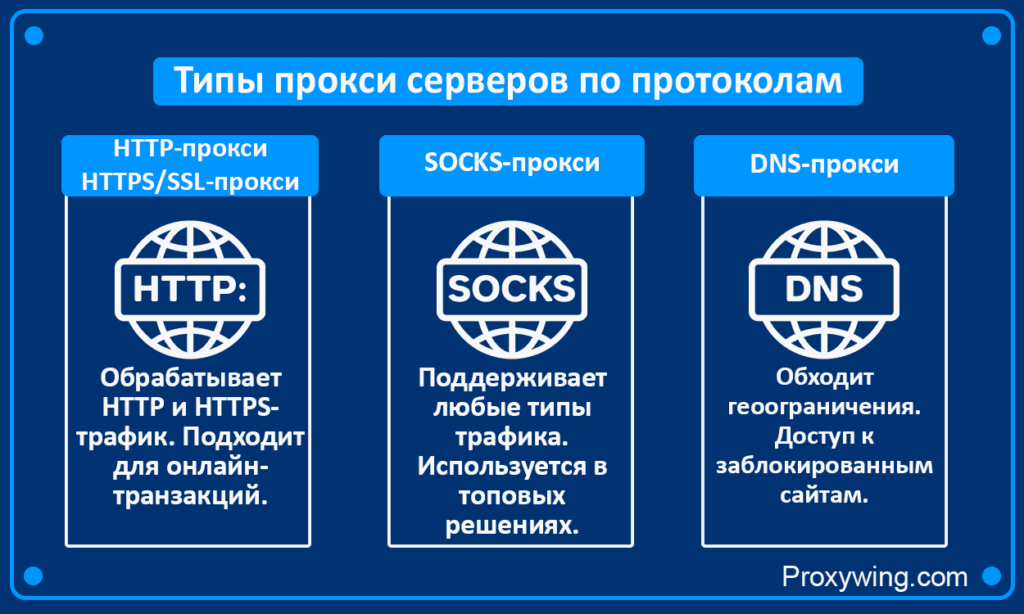 Типы прокси серверов по протоколам

HTTP-прокси
HTTPS/SSL-прокси

HTTP:

Обрабатывает HTTP и HTTPS-трафик. Подходит для онлайн-транзакций.

SOCKS-прокси

SOCKS

Поддерживает любые типы трафика. Используется в топовых решениях.

DNS-прокси

DNS

Обходит геоограничения. Доступ к заблокированным сайтам.

Proxywing.com